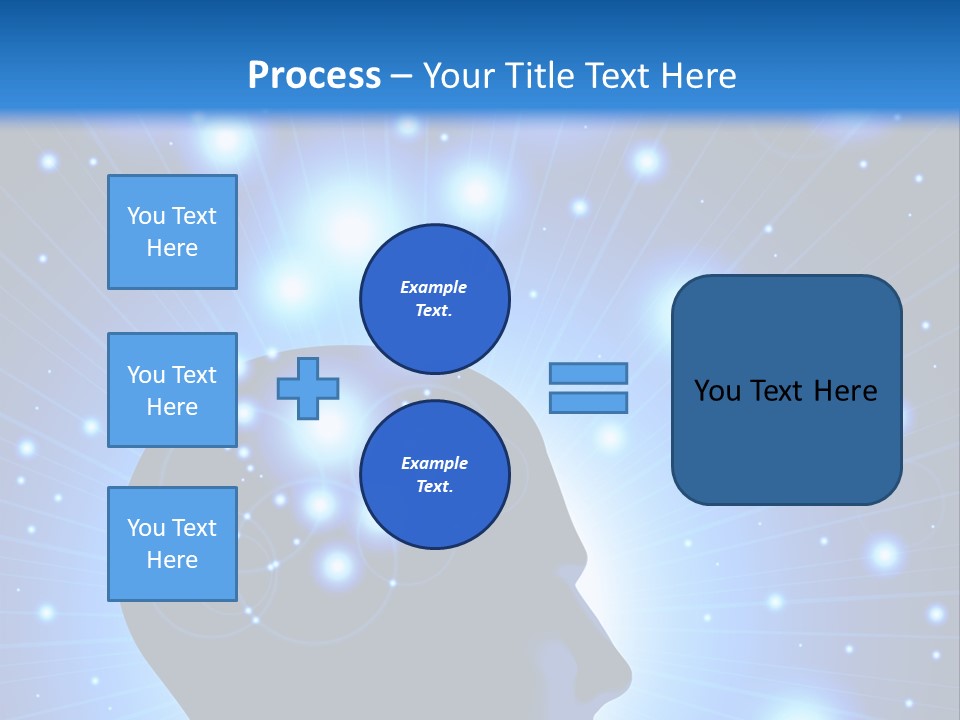 Process – Your Title Text Here

You Text Here

You Text Here

You Text Here

Example Text.

Example Text.

You Text Here